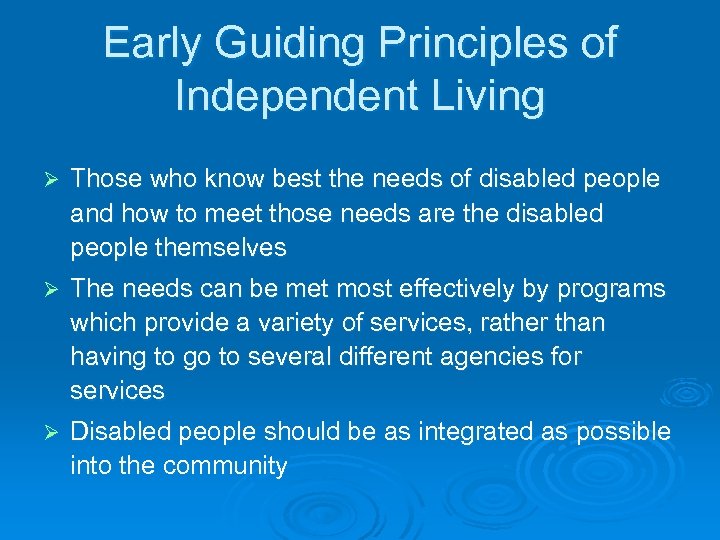 Early Guiding Principles of Independent Living

➢ Those who know best the needs of disabled people and how to meet those needs are the disabled people themselves

➢ The needs can be met most effectively by programs which provide a variety of services, rather than having to go to several different agencies for services

➢ Disabled people should be as integrated as possible into the community